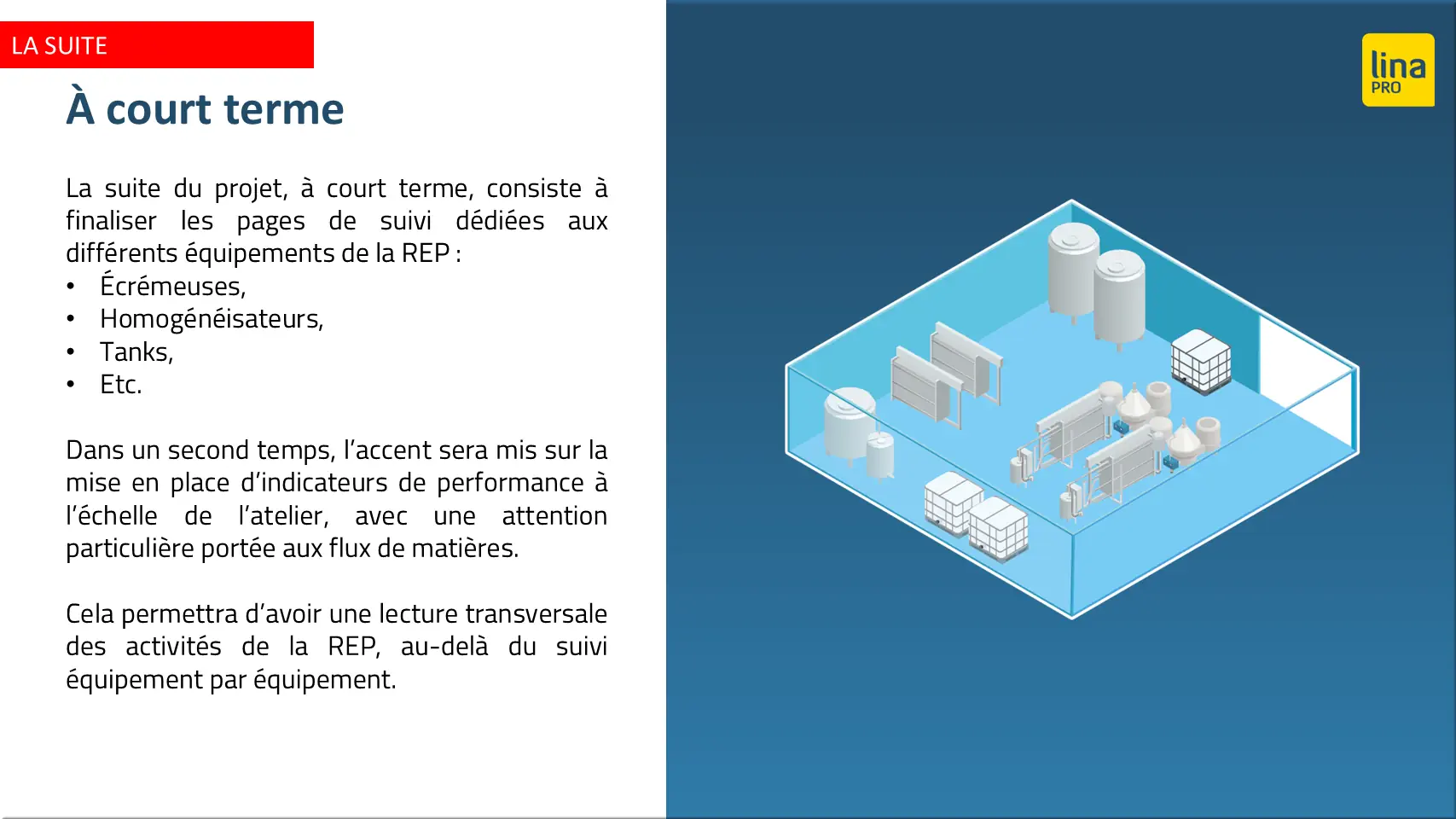 LA SUITE

À court terme

La suite du projet, à court terme, consiste à finaliser les pages de suivi dédiées aux différents équipements de la REP :
• Écrémeuses,
• Homogénéisateurs,
• Tanks,
• Etc.

Dans un second temps, l'accent sera mis sur la mise en place d'indicateurs de performance à l'échelle de l'atelier, avec une attention particulière portée aux flux de matières.

Cela permettra d'avoir une lecture transversale des activités de la REP, au-delà du suivi équipement par équipement.

lina PRO